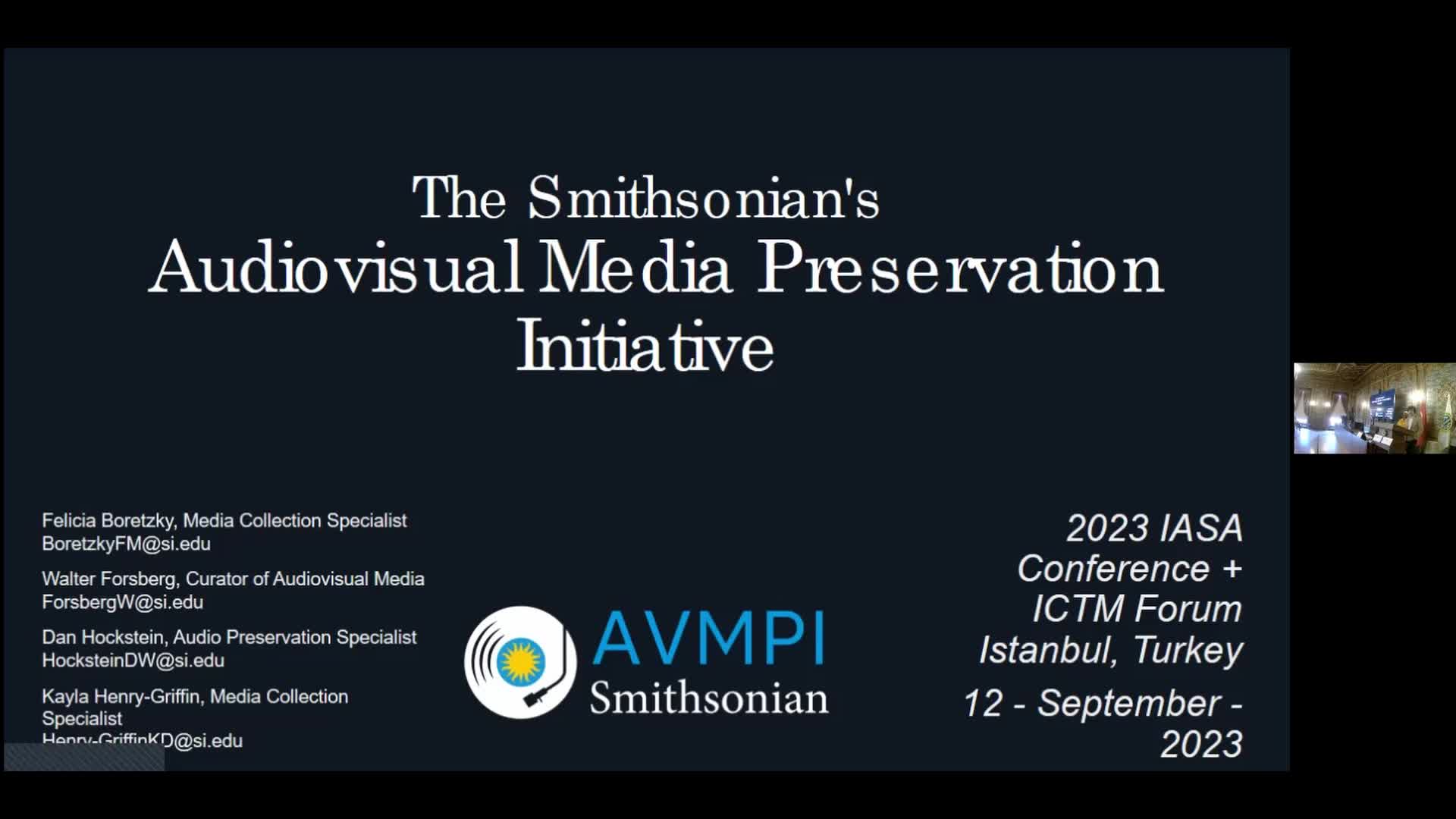 The Smithsonian's Audiovisual Media Preservation Initiative

Felicia Boretzky, Media Collection Specialist
BoretzkyFM@si.edu

Walter Forsberg, Curator of Audiovisual Media
ForsbergW@si.edu

Dan Hockstein, Audio Preservation Specialist
HocksteinDW@si.edu

Kayla Henry-Griffin, Media Collection Specialist
Henry-GriffinKD@si.edu

AVMPI
Smithsonian

2023 IASA Conference + ICTM Forum
Istanbul, Turkey

12 - September - 2023